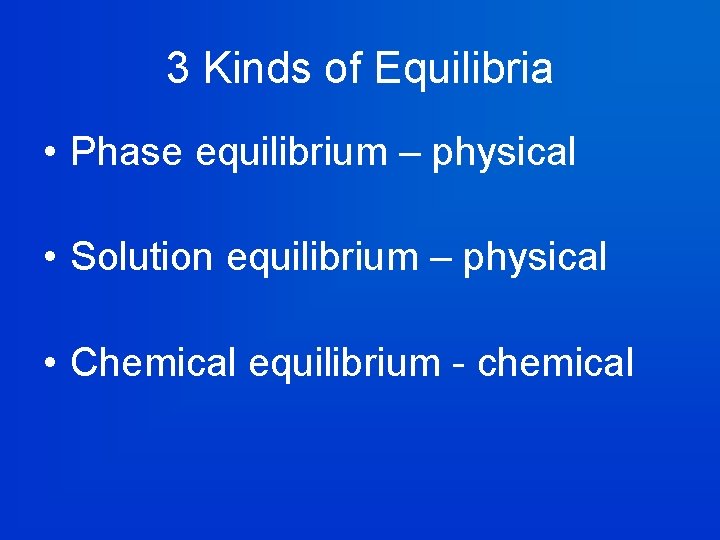 3 Kinds of Equilibria

• Phase equilibrium – physical

• Solution equilibrium – physical

• Chemical equilibrium - chemical